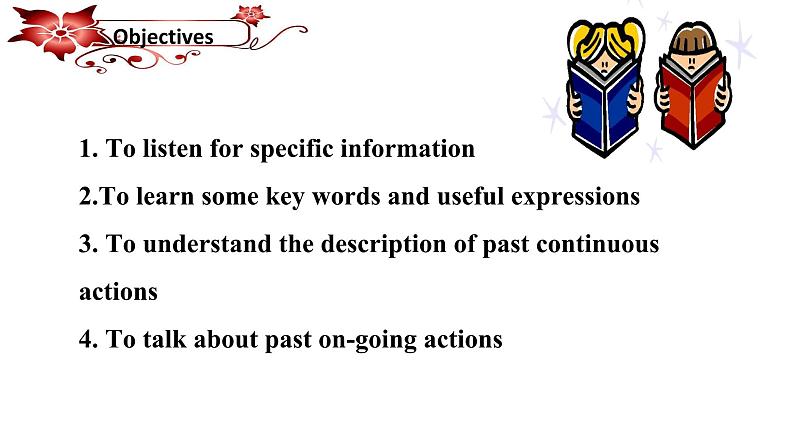 Objectives

1. To listen for specific information

2.To learn some key words and useful expressions

3. To understand the description of past continuous actions

4. To talk about past on-going actions